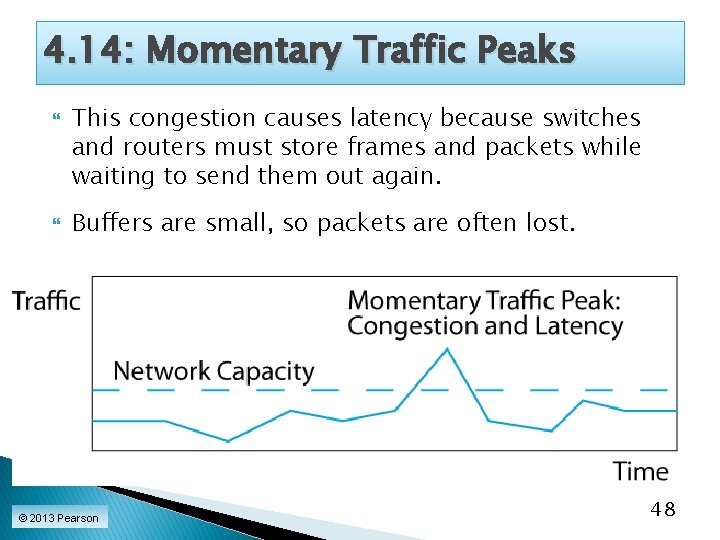 4.14: Momentary Traffic Peaks

This congestion causes latency because switches and routers must store frames and packets while waiting to send them out again.

Buffers are small, so packets are often lost.

Traffic

Momentary Traffic Peak: Congestion and Latency

Network Capacity

Time

© 2013 Pearson

48